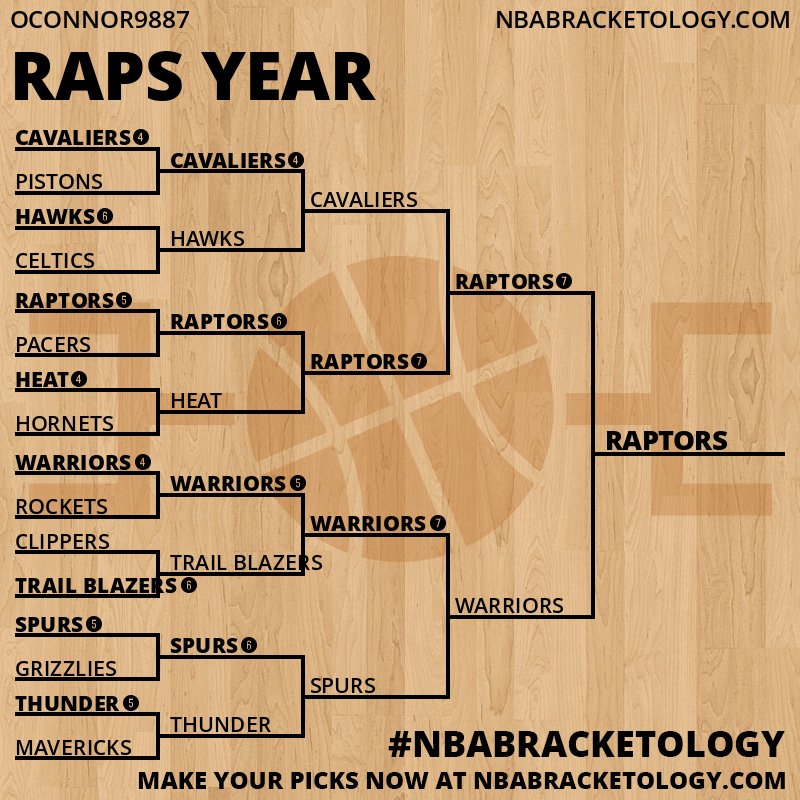 OCONNOR9887
NBABRACKETOLOGY.COM

RAPS YEAR

CAVALIERS 4
PISTONS
HAWKS 6
CELTICS
RAPTORS 5
PACERS
HEAT 4
HORNETS
WARRIORS 4
ROCKETS
CLIPPERS
TRAIL BLAZERS 6
SPURS 5
GRIZZLIES
THUNDER 5
MAVERICKS

CAVALIERS 4
HAWKS
RAPTORS 6
HEAT
WARRIORS 5
TRAIL BLAZERS
SPURS 6
THUNDER

CAVALIERS
RAPTORS 7
WARRIORS 7
SPURS

RAPTORS 7
WARRIORS

RAPTORS

#NBABRACKETOLOGY
MAKE YOUR PICKS NOW AT NBABRACKETOLOGY.COM